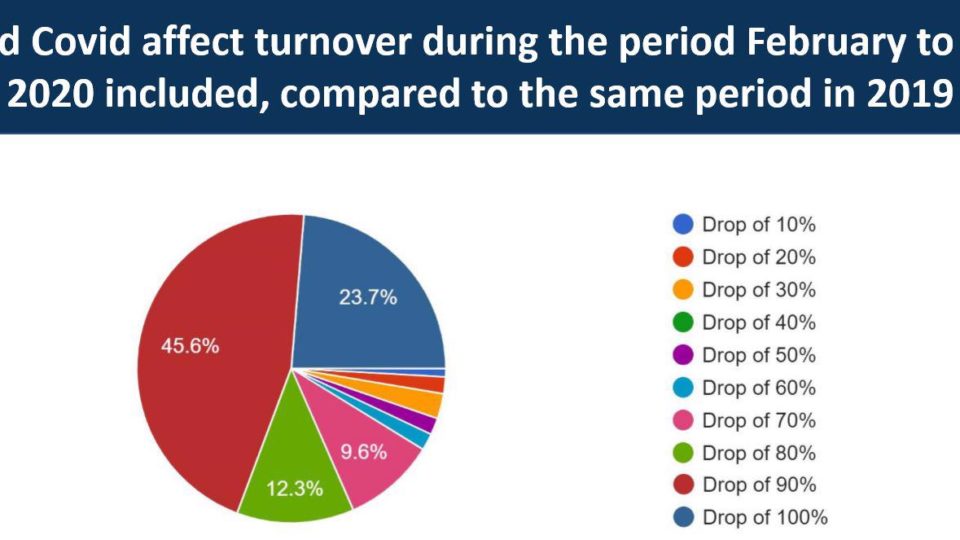 d Covid affect turnover during the period February to
2020 included, compared to the same period in 2019

23.7%
45.6%
9.6%
12.3%

Drop of 10%
Drop of 20%
Drop of 30%
Drop of 40%
Drop of 50%
Drop of 60%
Drop of 70%
Drop of 80%
Drop of 90%
Drop of 100%